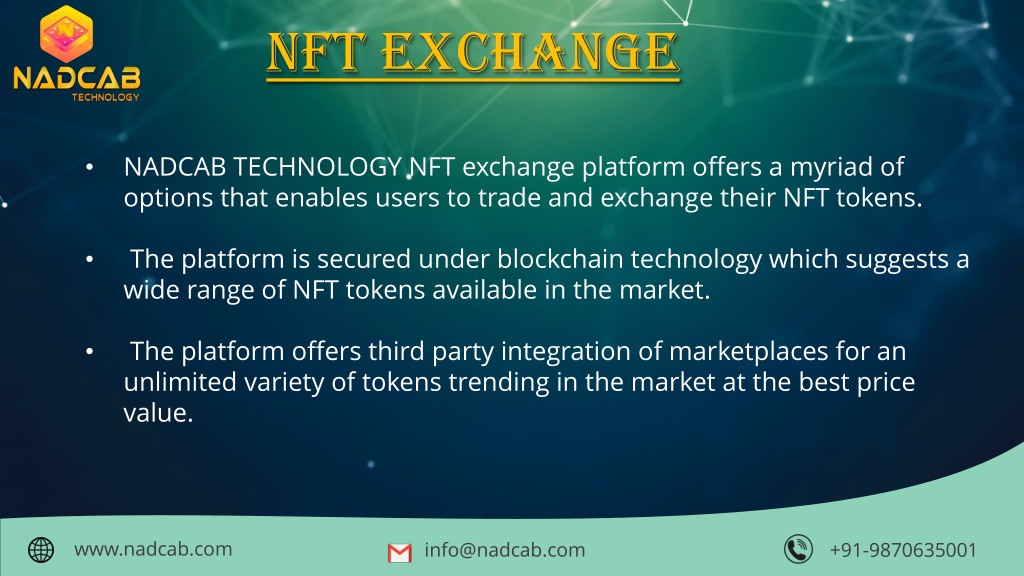 NADCAB
TECHNOLOGY

NFT EXCHANGE

• NADCAB TECHNOLOGY NFT exchange platform offers a myriad of options that enables users to trade and exchange their NFT tokens.

• The platform is secured under blockchain technology which suggests a wide range of NFT tokens available in the market.

• The platform offers third party integration of marketplaces for an unlimited variety of tokens trending in the market at the best price value.

www.nadcab.com

info@nadcab.com

+91-9870635001